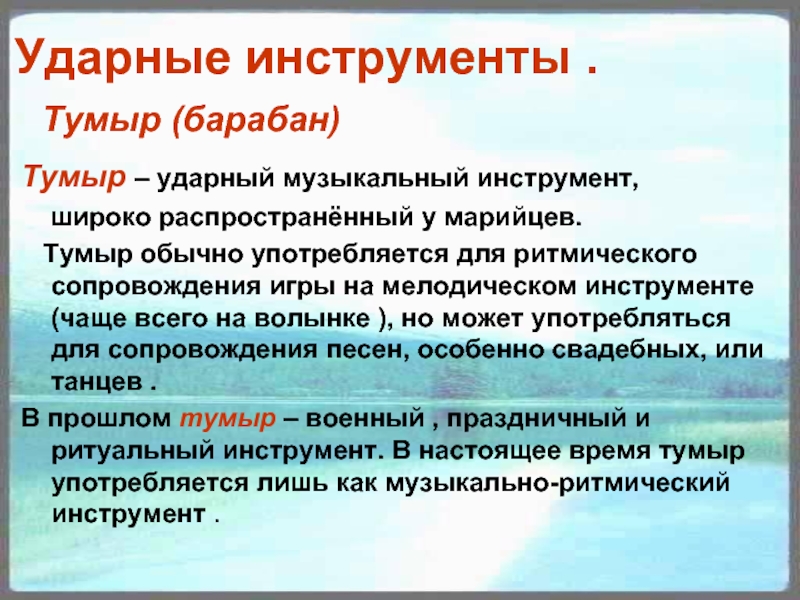 Ударные инструменты .

Тумыр (барабан)

Тумыр – ударный музыкальный инструмент, широко распространённый у марийцев.

Тумыр обычно употребляется для ритмического сопровождения игры на мелодическом инструменте (чаще всего на волынке ), но может употребляться для сопровождения песен, особенно свадебных, или танцев .

В прошлом тумыр – военный , праздничный и ритуальный инструмент. В настоящее время тумыр употребляется лишь как музыкально-ритмический инструмент .